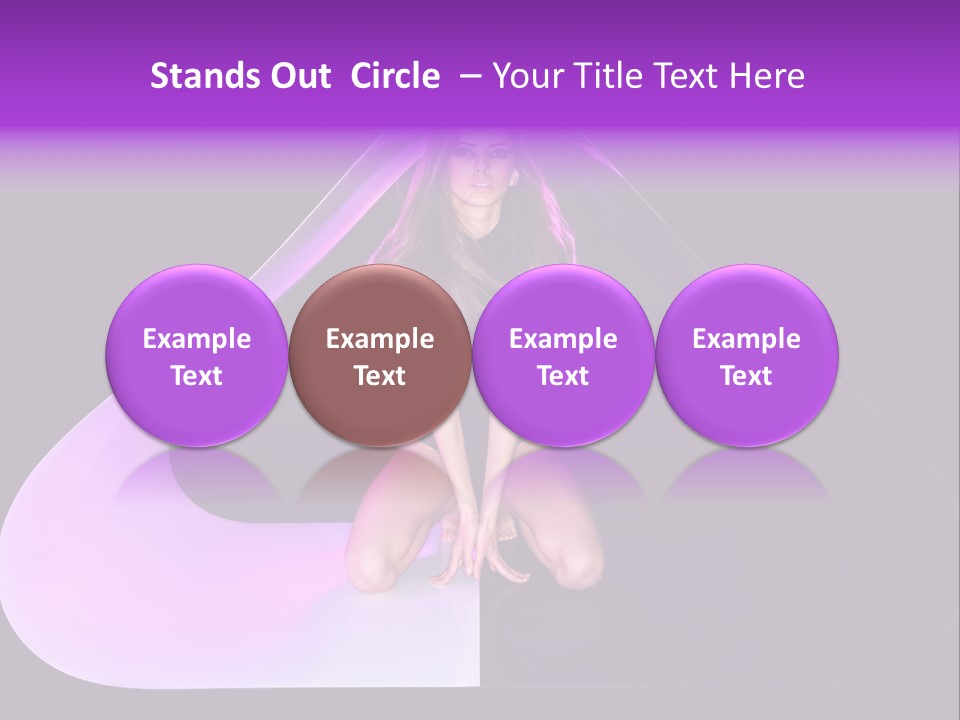 Stands Out Circle – Your Title Text Here

Example Text

Example Text

Example Text

Example Text